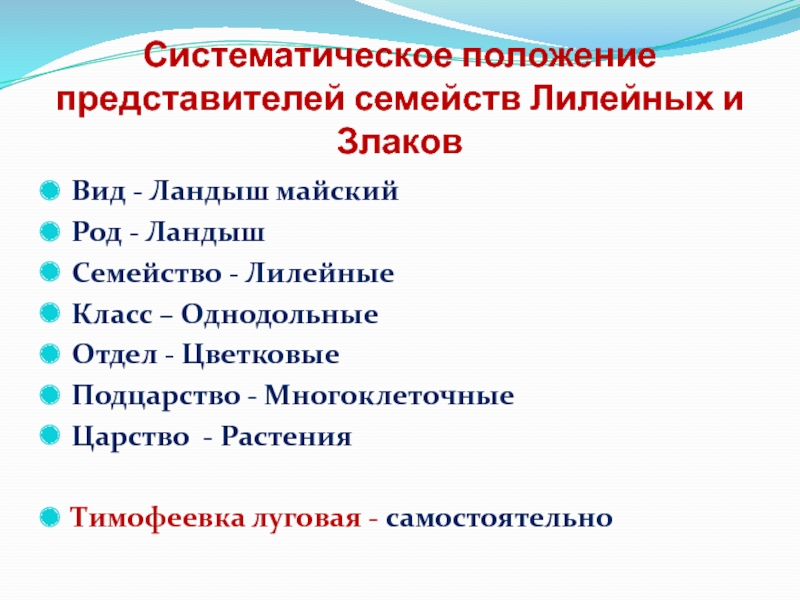 Систематическое положение представителей семейств Лилейных и Злаков

Вид - Ландыш майский

Род - Ландыш

Семейство - Лилейные

Класс – Однодольные

Отдел - Цветковые

Подцарство - Многоклеточные

Царство - Растения

Тимофеевка луговая - самостоятельно